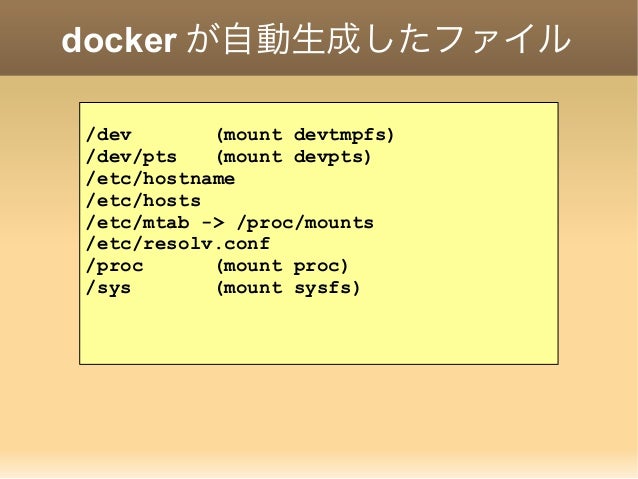 docker が自動生成したファイル

/dev (mount devtmpfs)
/dev/pts (mount devpts)
/etc/hostname
/etc/hosts
/etc/mtab -> /proc/mounts
/etc/resolv.conf
/proc (mount proc)
/sys (mount sysfs)